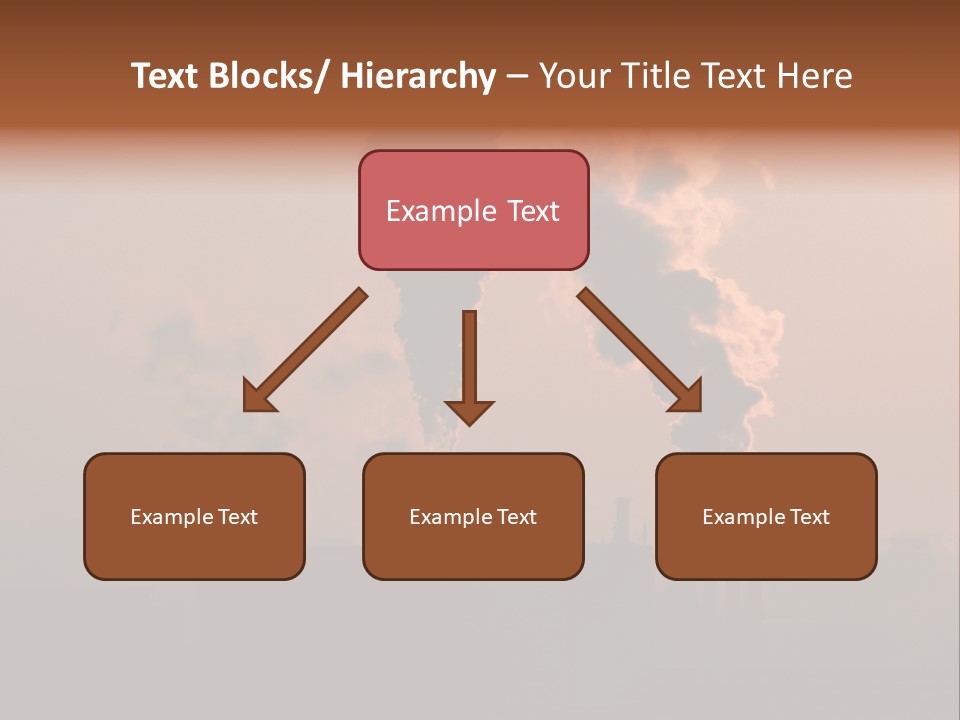 Text Blocks/ Hierarchy – Your Title Text Here

Example Text

Example Text

Example Text

Example Text